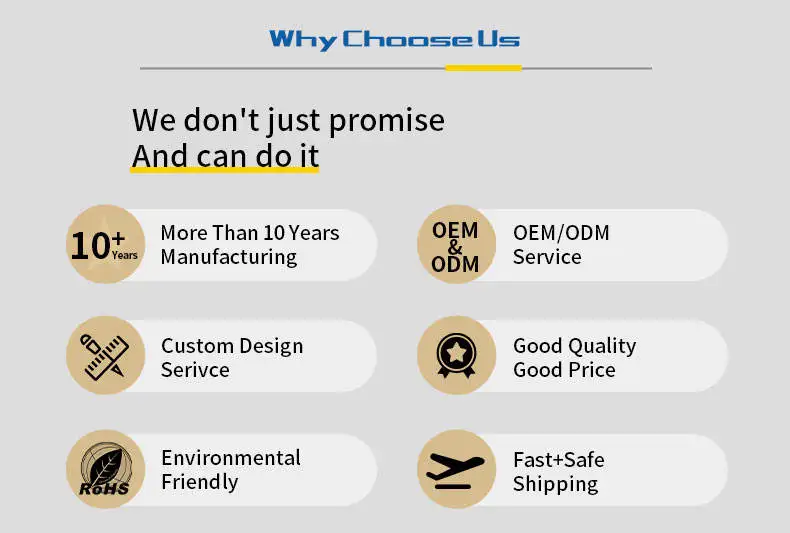 Why Choose Us

We don't just promise
And can do it

10+ Years
More Than 10 Years Manufacturing

OEM & ODM
OEM/ODM Service

Custom Design Serivce

Good Quality Good Price

RoHS
Environmental Friendly

Fast+Safe Shipping